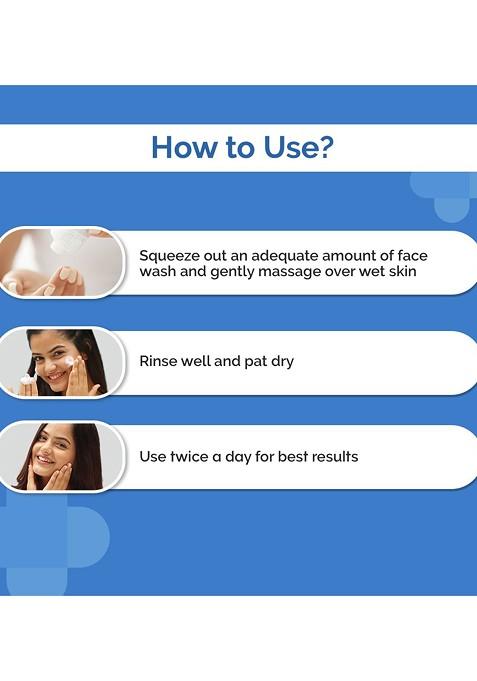 How to Use?

Squeeze out an adequate amount of face wash and gently massage over wet skin

Rinse well and pat dry

Use twice a day for best results